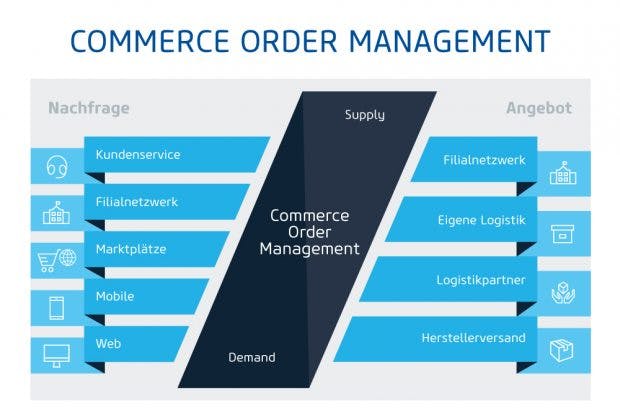 COMMERCE ORDER MANAGEMENT

Nachfrage

Kundenservice

Filialnetzwerk

Marktplätze

Mobile

Web

Supply

Commerce Order Management

Demand

Angebot

Filialnetzwerk

Eigene Logistik

Logistikpartner

Herstellerversand